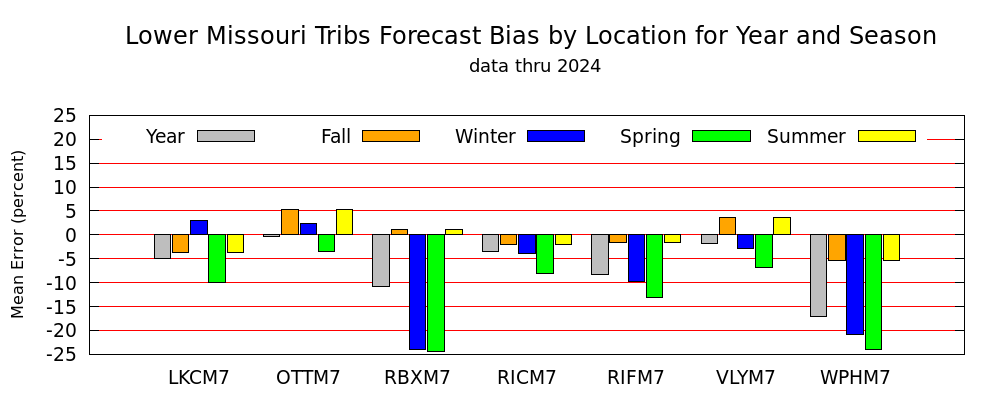 Lower Missouri Tribs Forecast Bias by Location for Year and Season
data thru 2024

Year
Fall
Winter
Spring
Summer

Mean Error (percent)

25
20
15
10
5
0
-5
-10
-15
-20
-25

LKCM7
OTTM7
RBXM7
RICM7
RIFM7
VLYM7
WPHM7